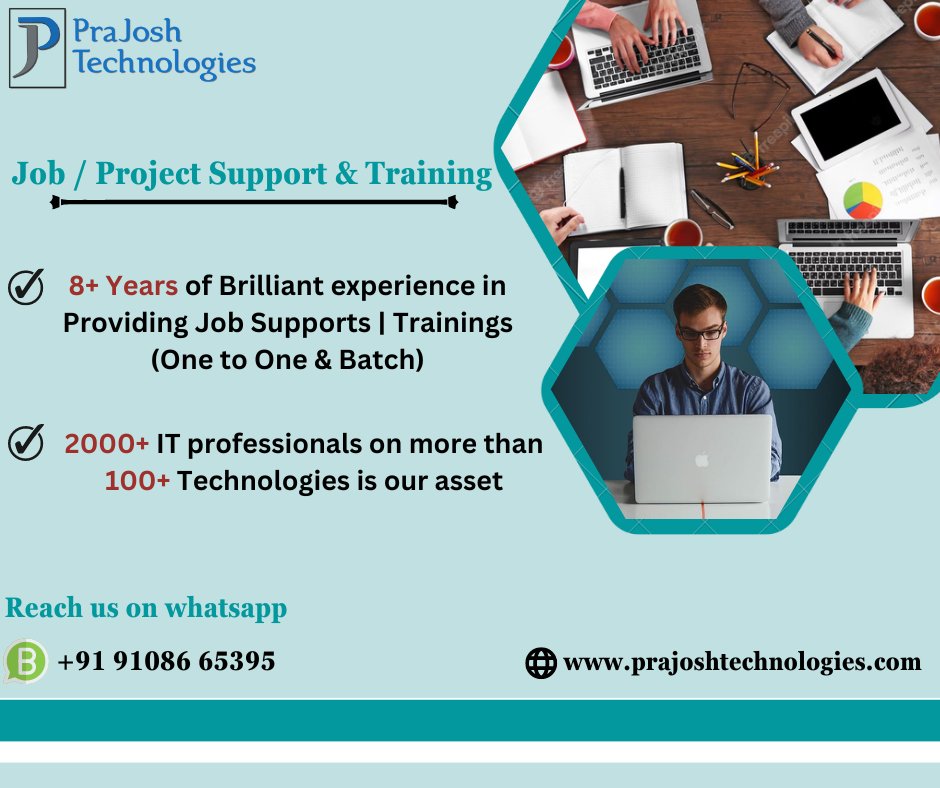 PraJosh Technologies

Job / Project Support & Training

8+ Years of Brilliant experience in Providing Job Supports | Trainings (One to One & Batch)

2000+ IT professionals on more than 100+ Technologies is our asset

Reach us on whatsapp

+91 91086 65395

www.prajoshtechnologies.com